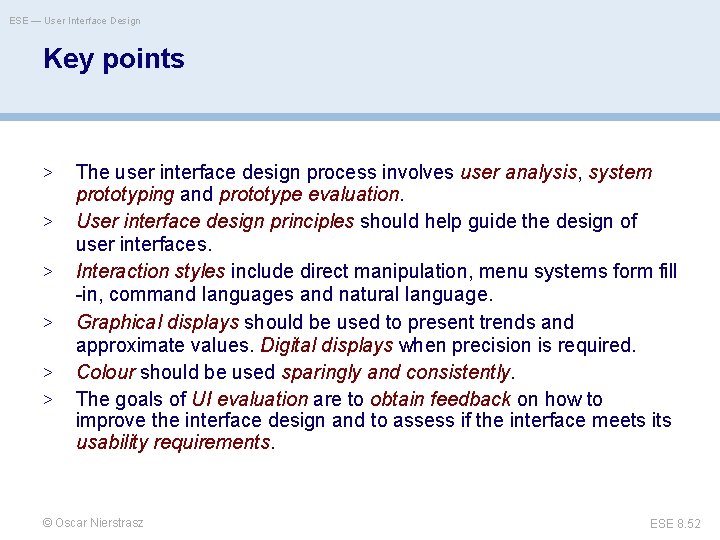 ESE — User Interface Design

Key points

> The user interface design process involves user analysis, system prototyping and prototype evaluation.

> User interface design principles should help guide the design of user interfaces.

> Interaction styles include direct manipulation, menu systems form fill -in, command languages and natural language.

> Graphical displays should be used to present trends and approximate values. Digital displays when precision is required.

> Colour should be used sparingly and consistently.

> The goals of UI evaluation are to obtain feedback on how to improve the interface design and to assess if the interface meets its usability requirements.

© Oscar Nierstrasz

ESE 8.52